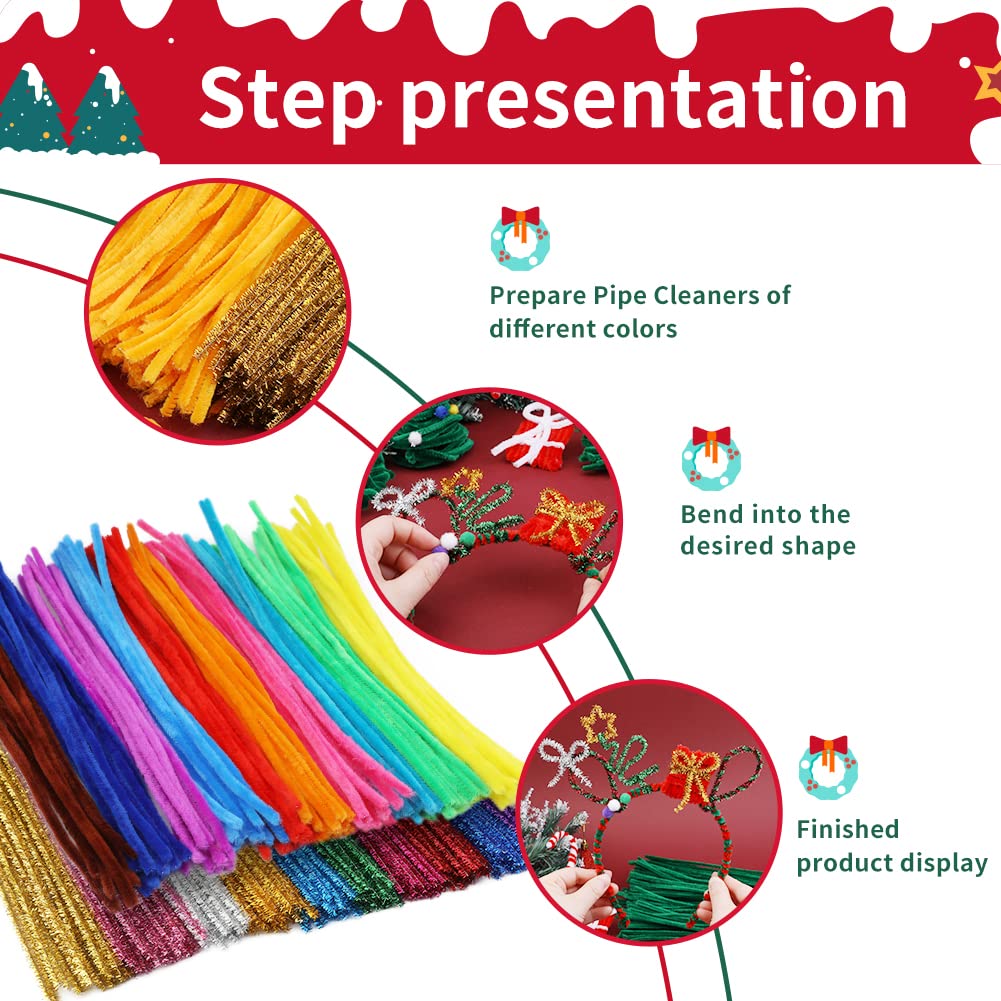 Step presentation

Prepare Pipe Cleaners of different colors

Bend into the desired shape

Finished product display